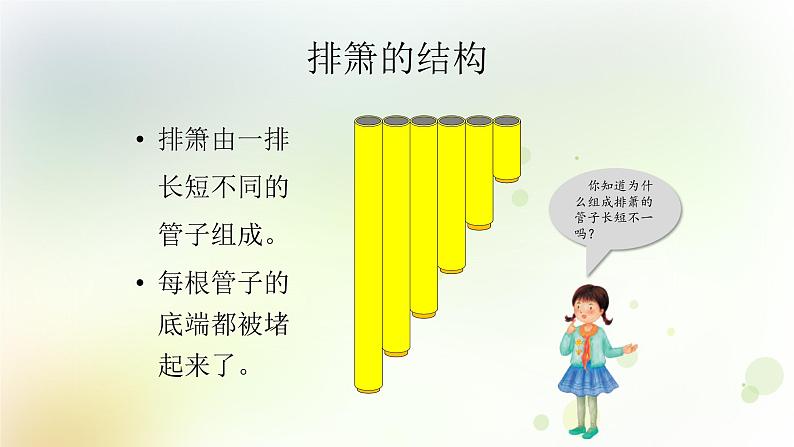 排箫的结构

• 排箫由一排长短不同的管子组成。

• 每根管子的底端都被堵起来了。

你知道为什么组成排箫的管子长短不一吗？